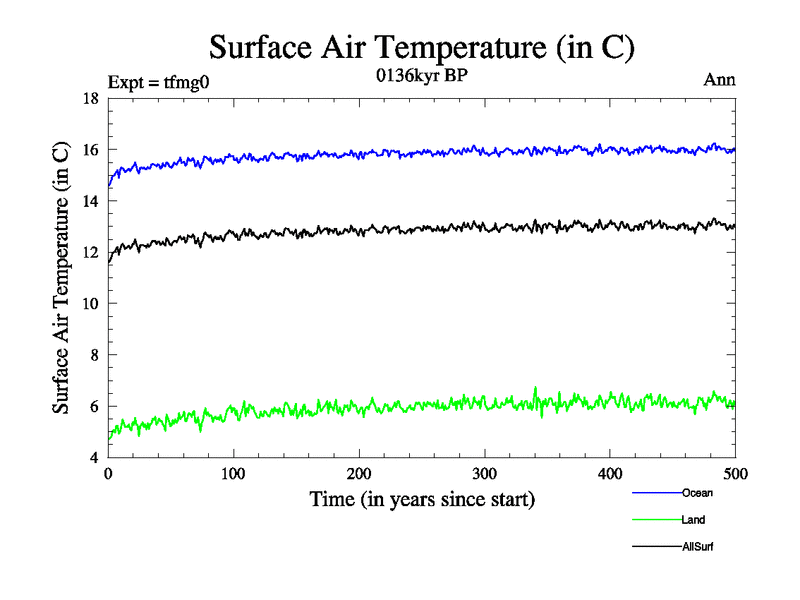 Surface Air Temperature (in C)

Expt = tfmg0

0136kyr BP

Ann

Surface Air Temperature (in C)

18
16
14
12
10
8
6
4

0
100
200
300
400
500

Time (in years since start)

Ocean
Land
AllSurf